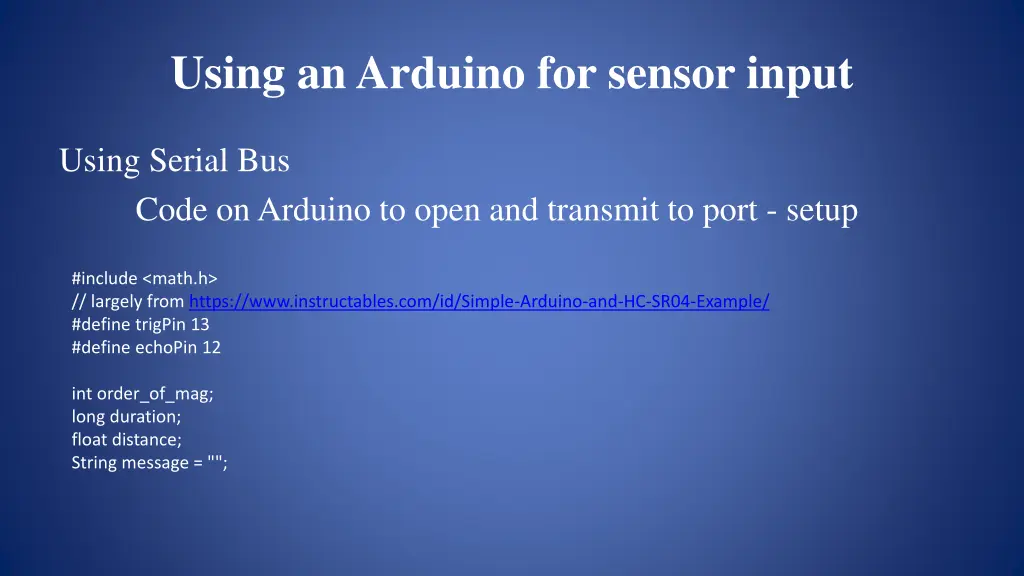 Using an Arduino for sensor input

Using Serial Bus

Code on Arduino to open and transmit to port - setup

#include <math.h>
// largely from https://www.instructables.com/id/Simple-Arduino-and-HC-SR04-Example/
#define trigPin 13
#define echoPin 12

int order_of_mag;
long duration;
float distance;
String message = "";